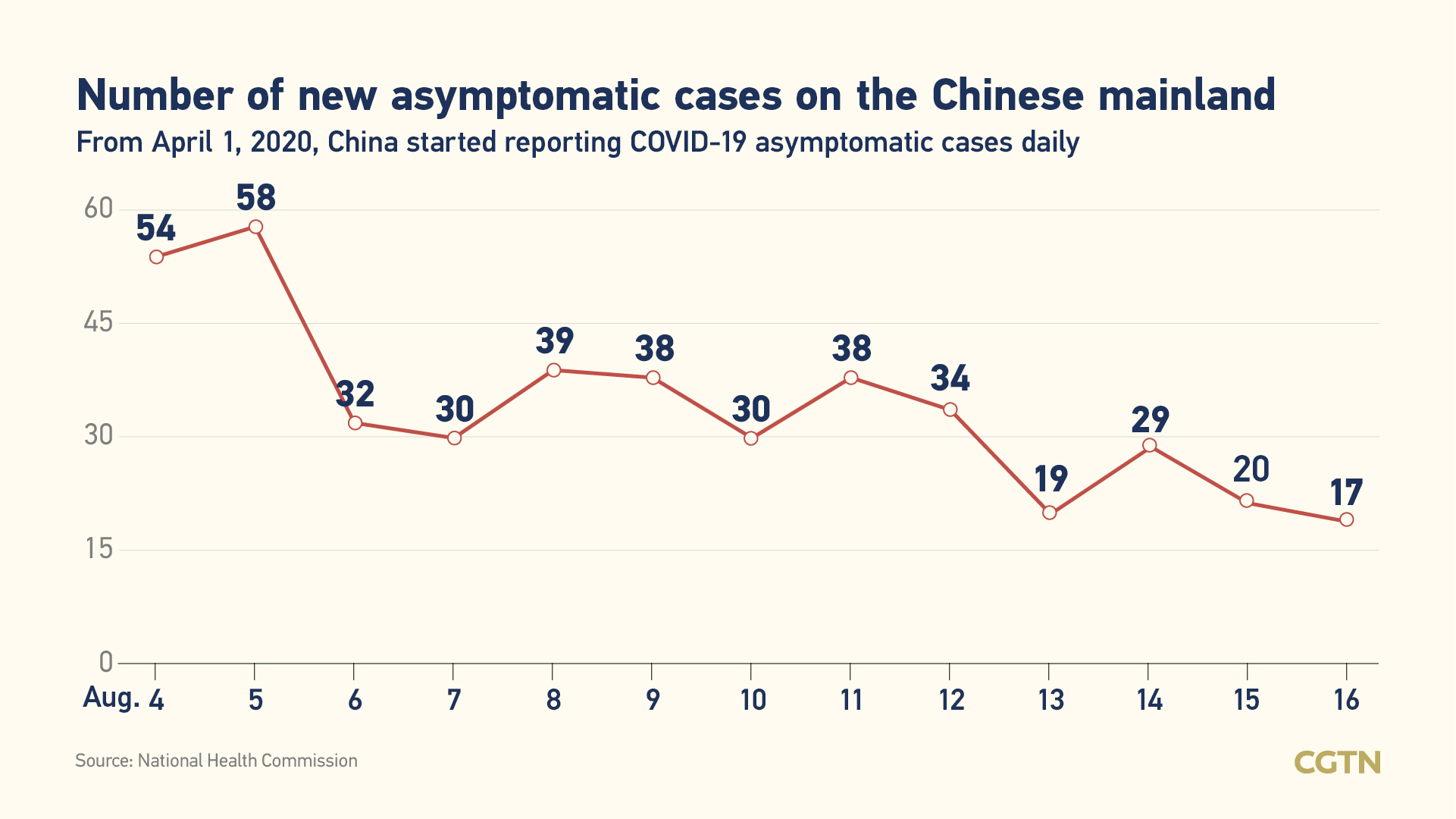 Number of new asymptomatic cases on the Chinese mainland

From April 1, 2020, China started reporting COVID-19 asymptomatic cases daily

60
45
30
15
0

54
58
32
30
39
38
30
38
34
19
29
20
17

Aug. 4
5
6
7
8
9
10
11
12
13
14
15
16

Source: National Health Commission

CGTN